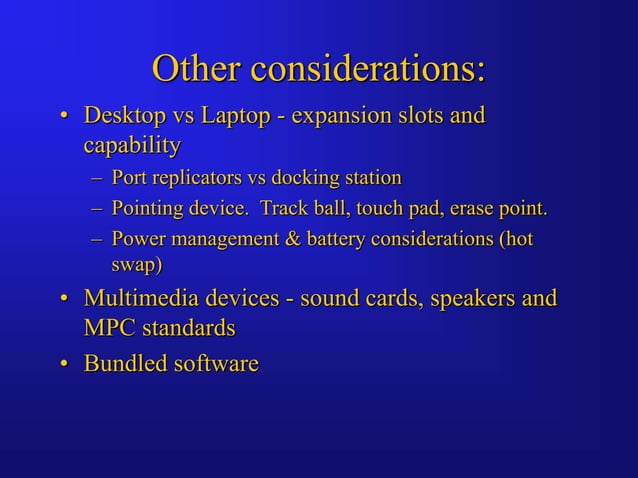 Other considerations:

• Desktop vs Laptop - expansion slots and capability
– Port replicators vs docking station
– Pointing device. Track ball, touch pad, erase point.
– Power management & battery considerations (hot swap)
• Multimedia devices - sound cards, speakers and MPC standards
• Bundled software